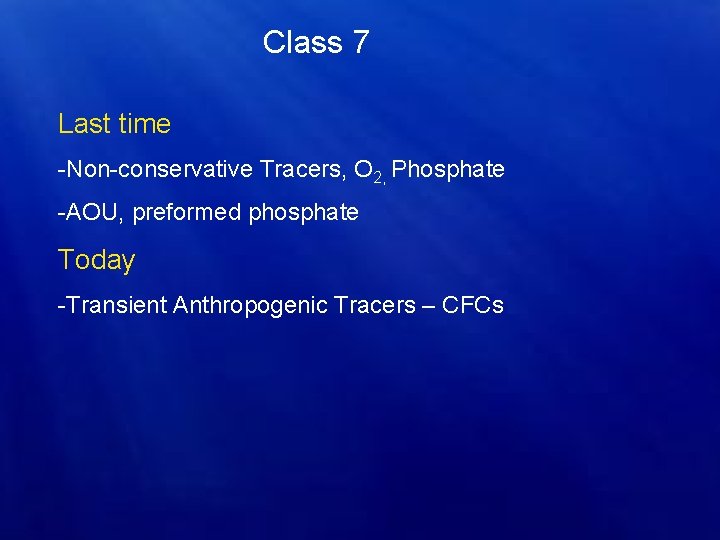 Class 7

Last time

-Non-conservative Tracers, $O_{2,}$ Phosphate

-AOU, preformed phosphate

Today

-Transient Anthropogenic Tracers – CFCs